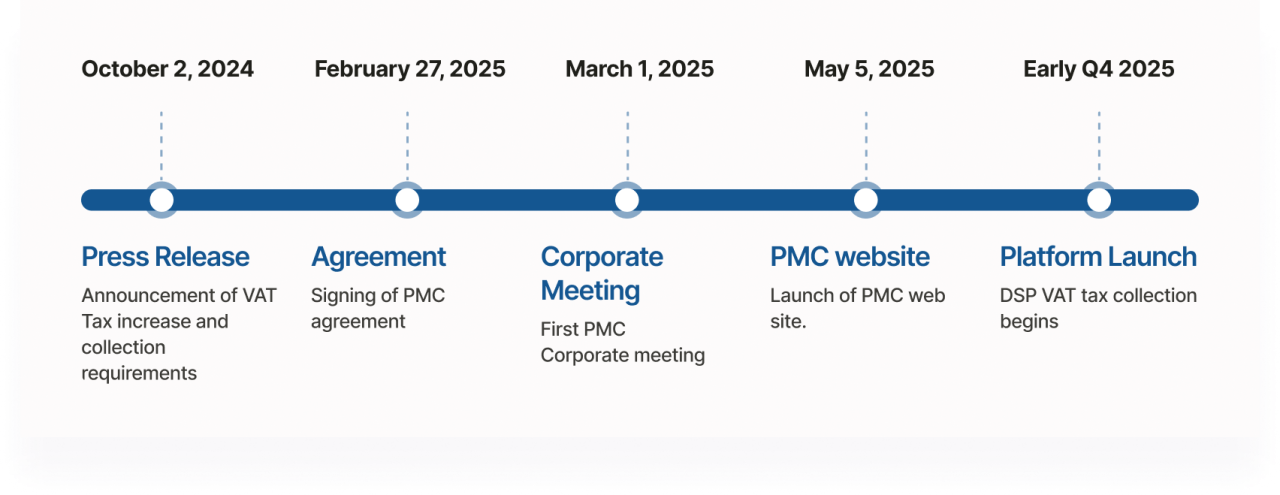 October 2, 2024

Press Release

Announcement of VAT Tax increase and collection requirements

February 27, 2025

Agreement

Signing of PMC agreement

March 1, 2025

Corporate Meeting

First PMC Corporate meeting

May 5, 2025

PMC website

Launch of PMC web site.

Early Q4 2025

Platform Launch

DSP VAT tax collection begins